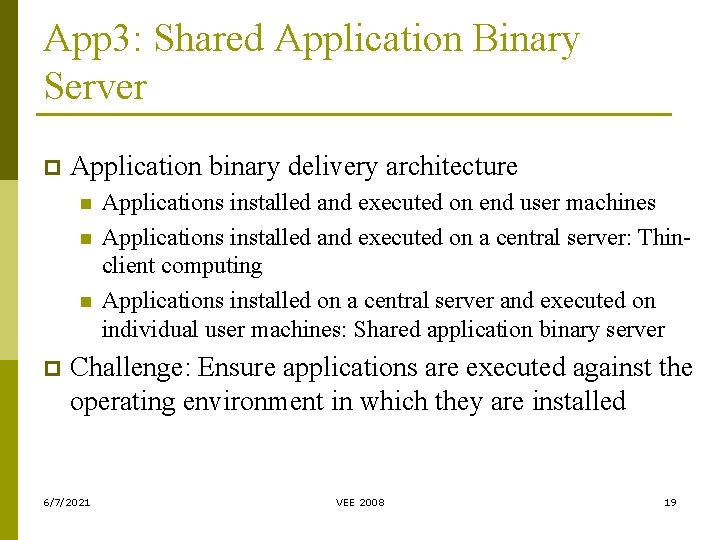 App3: Shared Application Binary Server

Application binary delivery architecture

Applications installed and executed on end user machines

Applications installed and executed on a central server: Thin-client computing

Applications installed on a central server and executed on individual user machines: Shared application binary server

Challenge: Ensure applications are executed against the operating environment in which they are installed

6/7/2021

VEE 2008

19